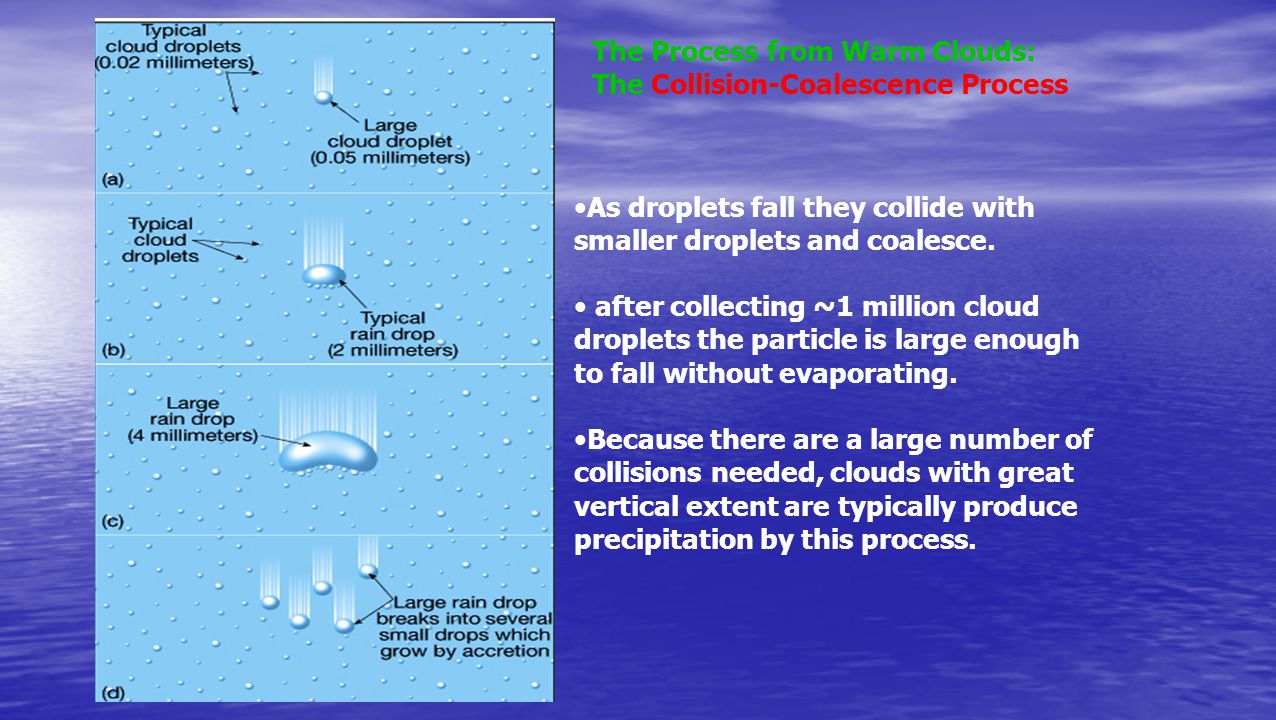 Typical cloud droplets (0.02 millimeters)

Large cloud droplet (0.05 millimeters)

(a)

Typical cloud droplets

Typical rain drop (2 millimeters)

(b)

Large rain drop (4 millimeters)

(c)

Large rain drop breaks into several small drops which grow by accretion

(d)

The Process from Warm Clouds:
The Collision-Coalescence Process

•As droplets fall they collide with smaller droplets and coalesce.

• after collecting ~1 million cloud droplets the particle is large enough to fall without evaporating.

•Because there are a large number of collisions needed, clouds with great vertical extent are typically produce precipitation by this process.